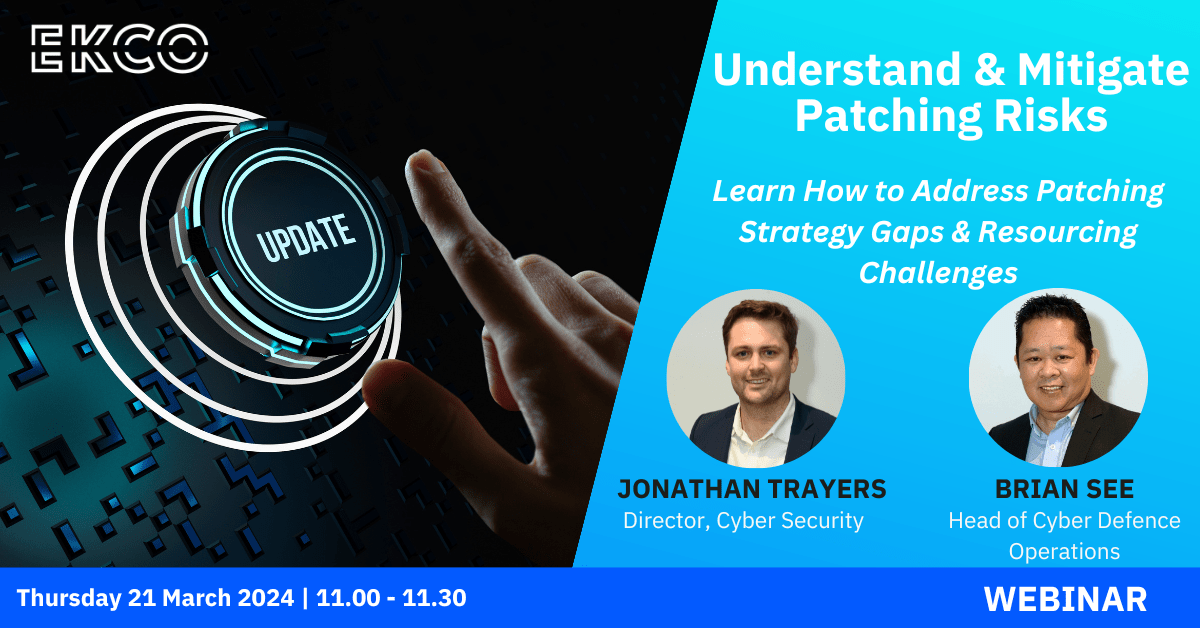 EKCO

UPDATE

Understand & Mitigate Patching Risks

Learn How to Address Patching Strategy Gaps & Resourcing Challenges

JONATHAN TRAYERS
Director, Cyber Security

BRIAN SEE
Head of Cyber Defence Operations

Thursday 21 March 2024 | 11.00 - 11.30

WEBINAR